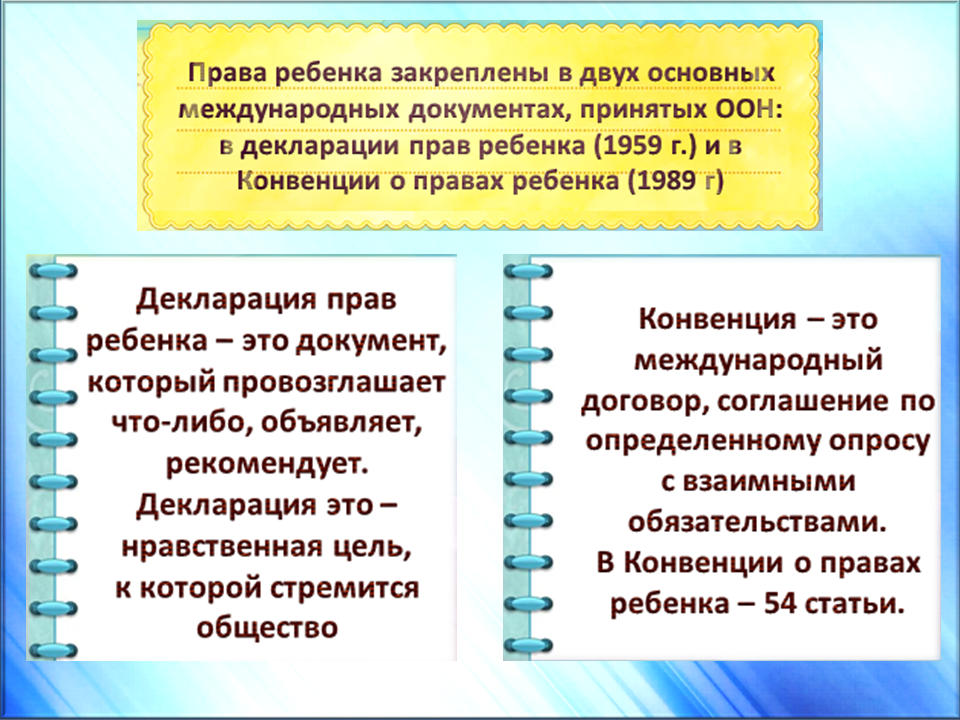 Права ребенка закреплены в двух основных международных документах, принятых ООН: в декларации прав ребенка (1959 г.) и в Конвенции о правах ребенка (1989 г)

Декларация прав ребенка – это документ, который провозглашает что-либо, объявляет, рекомендует. Декларация это – нравственная цель, к которой стремится общество

Конвенция – это международный договор, соглашение по определенному опросу с взаимными обязательствами. В Конвенции о правах ребенка – 54 статьи.